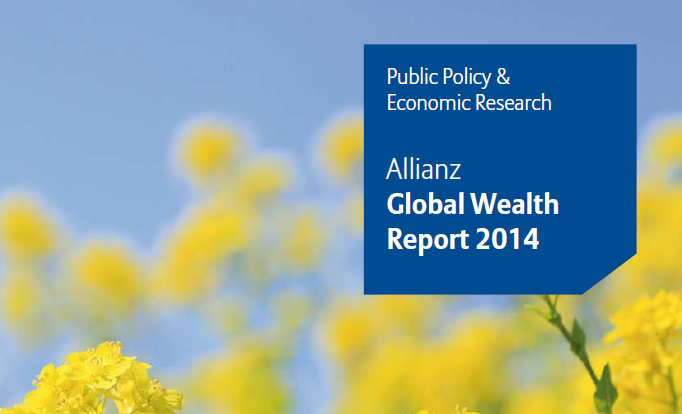 Public Policy & Economic Research

Allianz
Global Wealth Report 2014